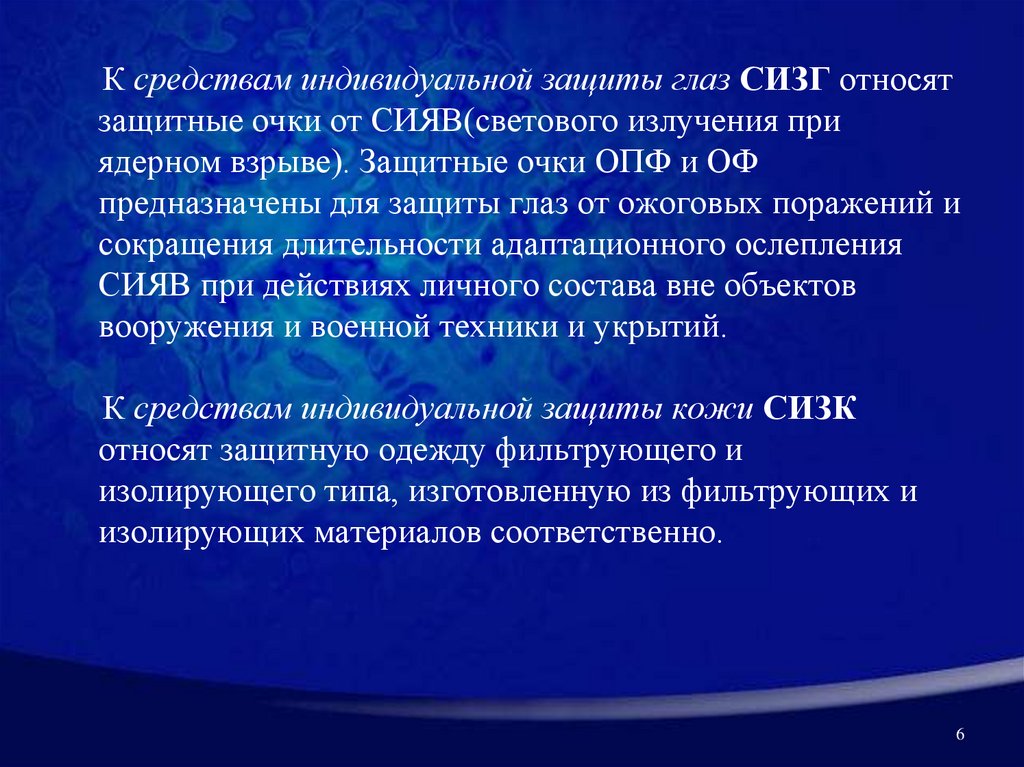 К средствам индивидуальной защиты глаз СИЗГ относят защитные очки от СИЯВ(светового излучения при ядерном взрыве). Защитные очки ОПФ и ОФ предназначены для защиты глаз от ожоговых поражений и сокращения длительности адаптационного ослепления СИЯВ при действиях личного состава вне объектов вооружения и военной техники и укрытий.

К средствам индивидуальной защиты кожи СИЗК относят защитную одежду фильтрующего и изолирующего типа, изготовленную из фильтрующих и изолирующих материалов соответственно.

6